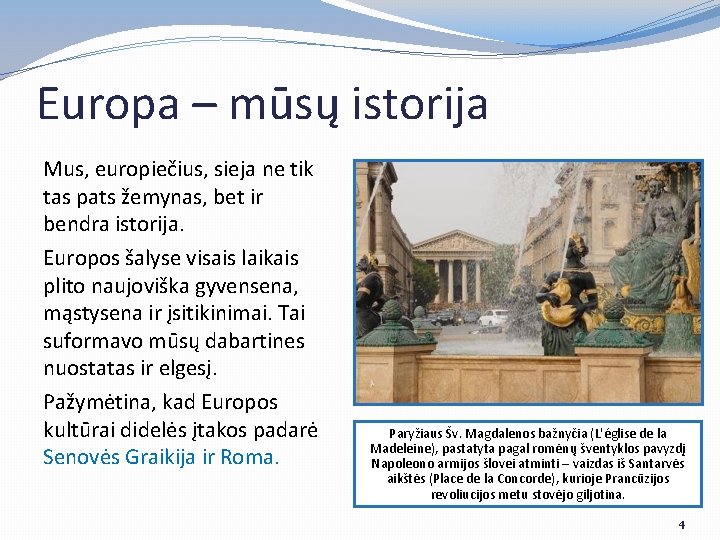 Europa – mūsų istorija

Mus, europiečius, sieja ne tik tas pats žemynas, bet ir bendra istorija.

Europos šalyse visais laikais plito naujoviška gyvensena, mąstysena ir įsitikinimai. Tai suformavo mūsų dabartines nuostatas ir elgesį.

Pažymėtina, kad Europos kultūrai didelės įtakos padarė Senovės Graikija ir Roma.

Paryžiaus Šv. Magdalenos bažnyčia (L'église de la Madeleine), pastatyta pagal romėnų šventyklos pavyzdį Napoleono armijos šlovei atminti – vaizdas iš Santarvės aikštės (Place de la Concorde), kurioje Prancūzijos revoliucijos metu stovėjo giljotina.

4